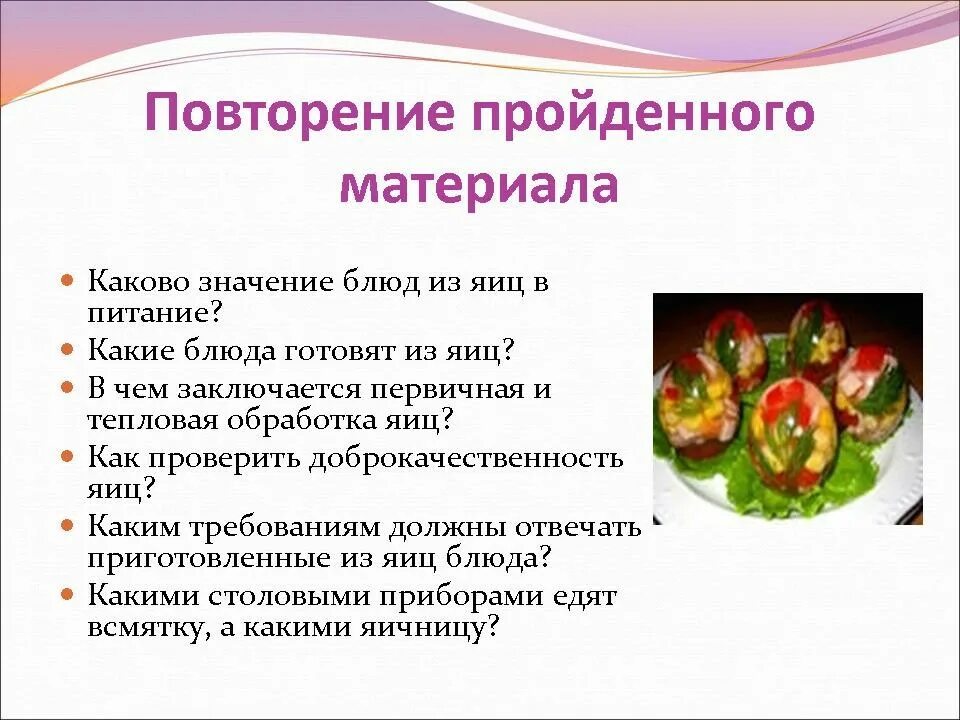 Повторение пройденного материала

- Каково значение блюд из яиц в питание?
- Какие блюда готовят из яиц?
- В чем заключается первичная и тепловая обработка яиц?
- Как проверить доброкачественность яиц?
- Каким требованиям должны отвечать приготовленные из яиц блюда?
- Какими столовыми приборами едят всмятку, а какими яичницу?